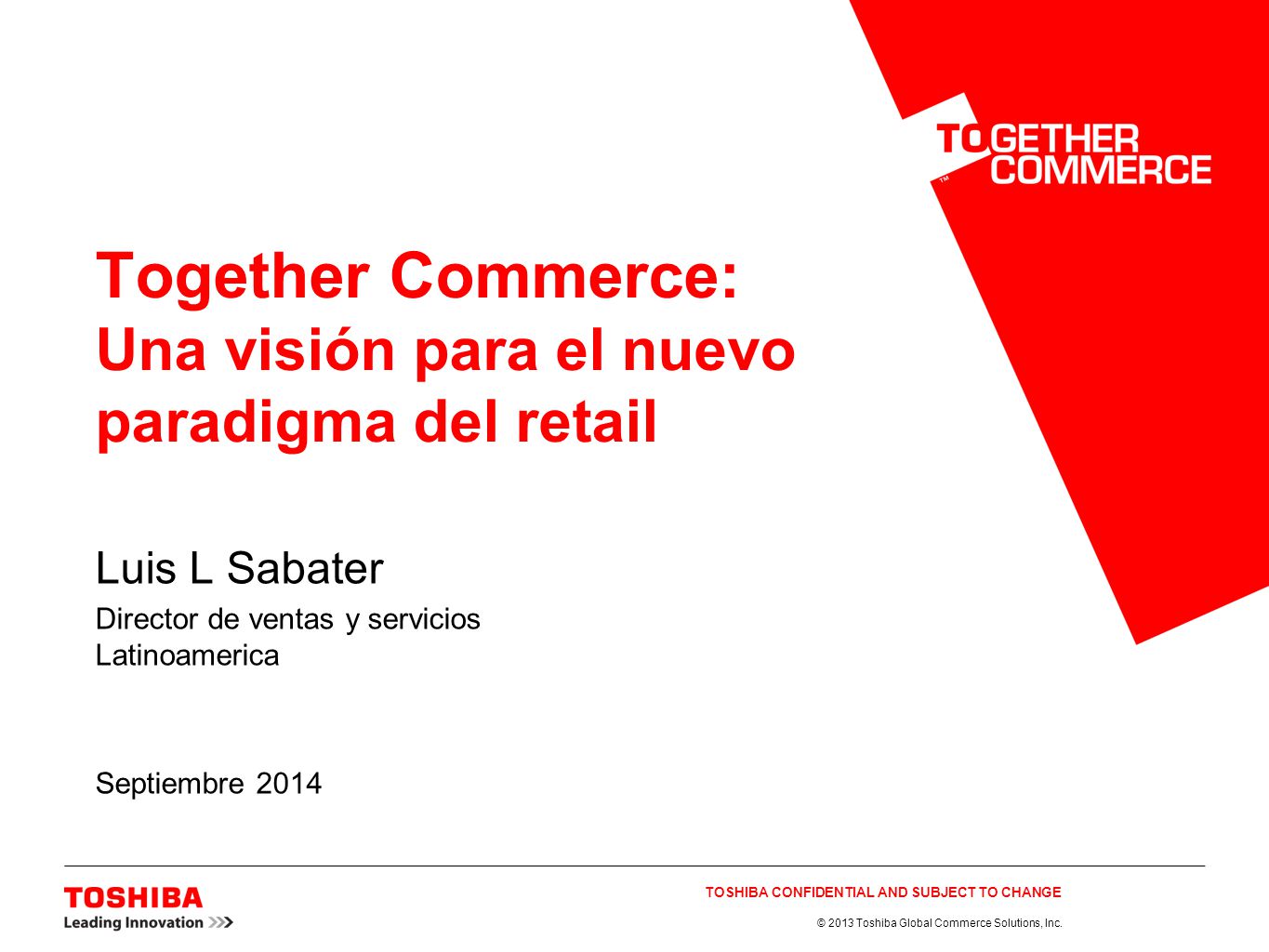 TOGETHER COMMERCE™

Together Commerce:
Una visión para el nuevo paradigma del retail

Luis L Sabater

Director de ventas y servicios
Latinoamerica

Septiembre 2014

TOSHIBA
Leading Innovation >>>

TOSHIBA CONFIDENTIAL AND SUBJECT TO CHANGE

© 2013 Toshiba Global Commerce Solutions, Inc.